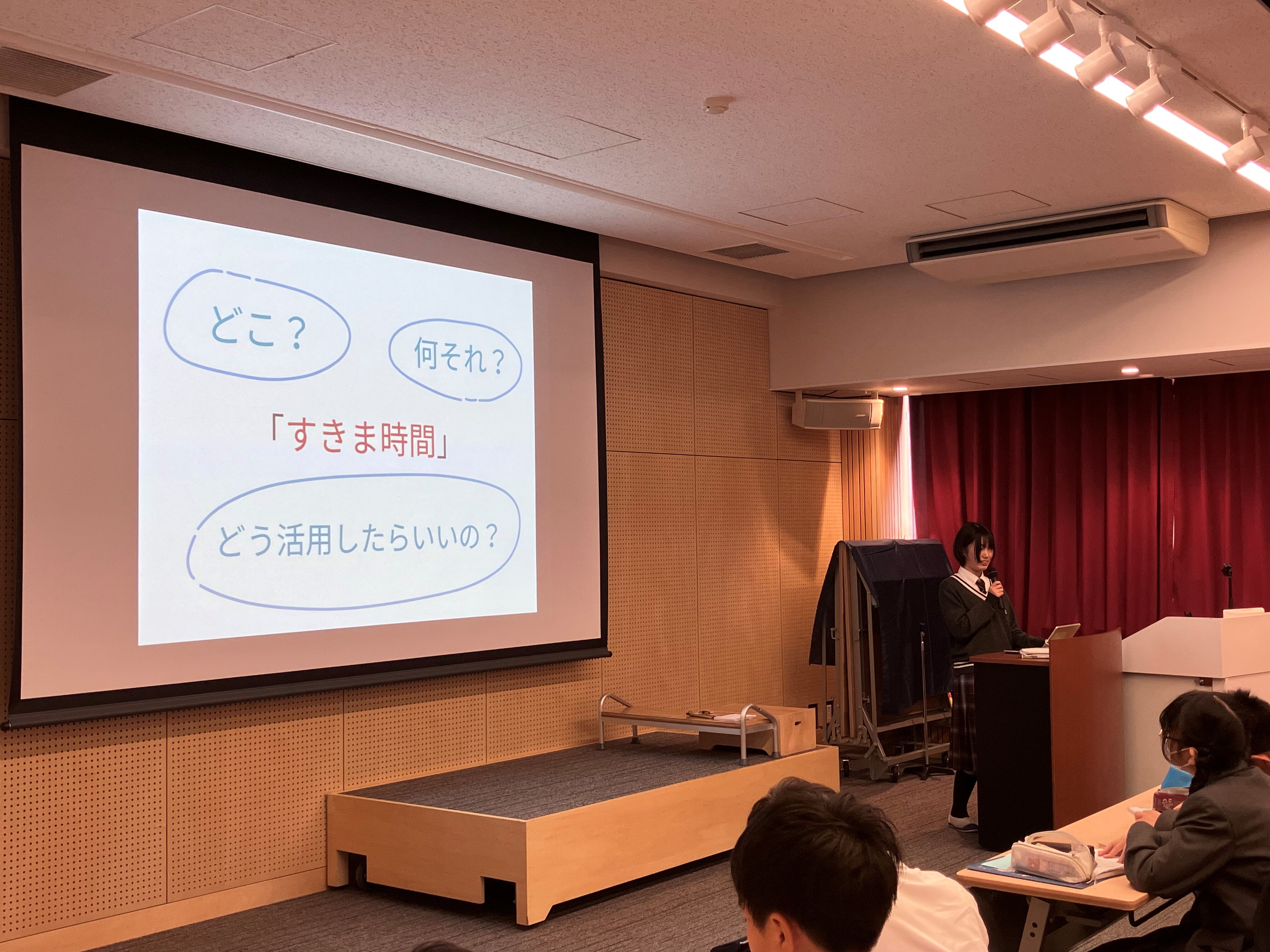 どこ？

何それ？

「すきま時間」

どう活用したらいいの？